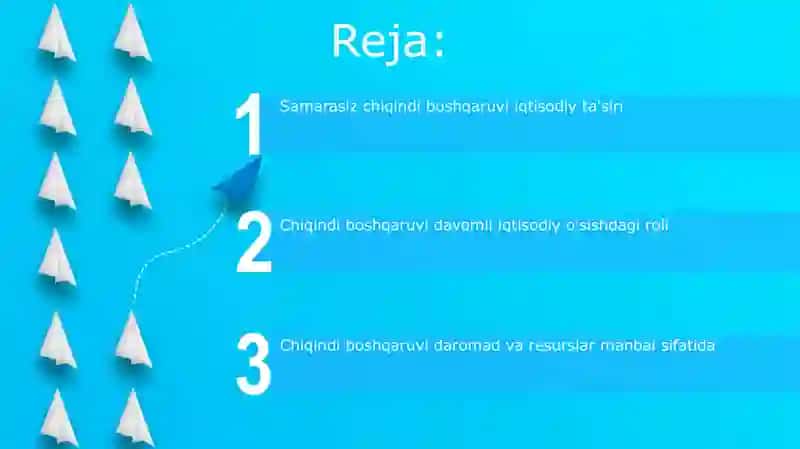 Reja:

1 Samarasiz chiqindi boshqaruvi iqtisodiy ta'siri

2 Chiqindi boshqaruvi davomli iqtisodiy o'sishdagi roli

3 Chiqindi boshqaruvi daromad va resurslar manbai sifatida